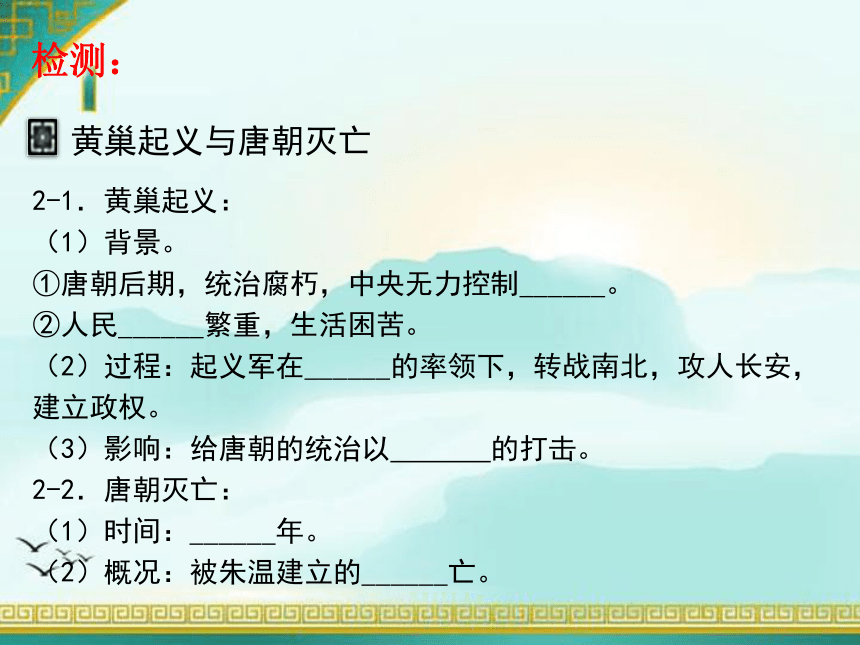 检测：

黄巢起义与唐朝灭亡

2-1．黄巢起义：

（1）背景。

①唐朝后期，统治腐朽，中央无力控制______。

②人民______繁重，生活困苦。

（2）过程：起义军在______的率领下，转战南北，攻人长安，建立政权。

（3）影响：给唐朝的统治以_______的打击。

2-2．唐朝灭亡：

（1）时间：______年。

（2）概况：被朱温建立的______亡。